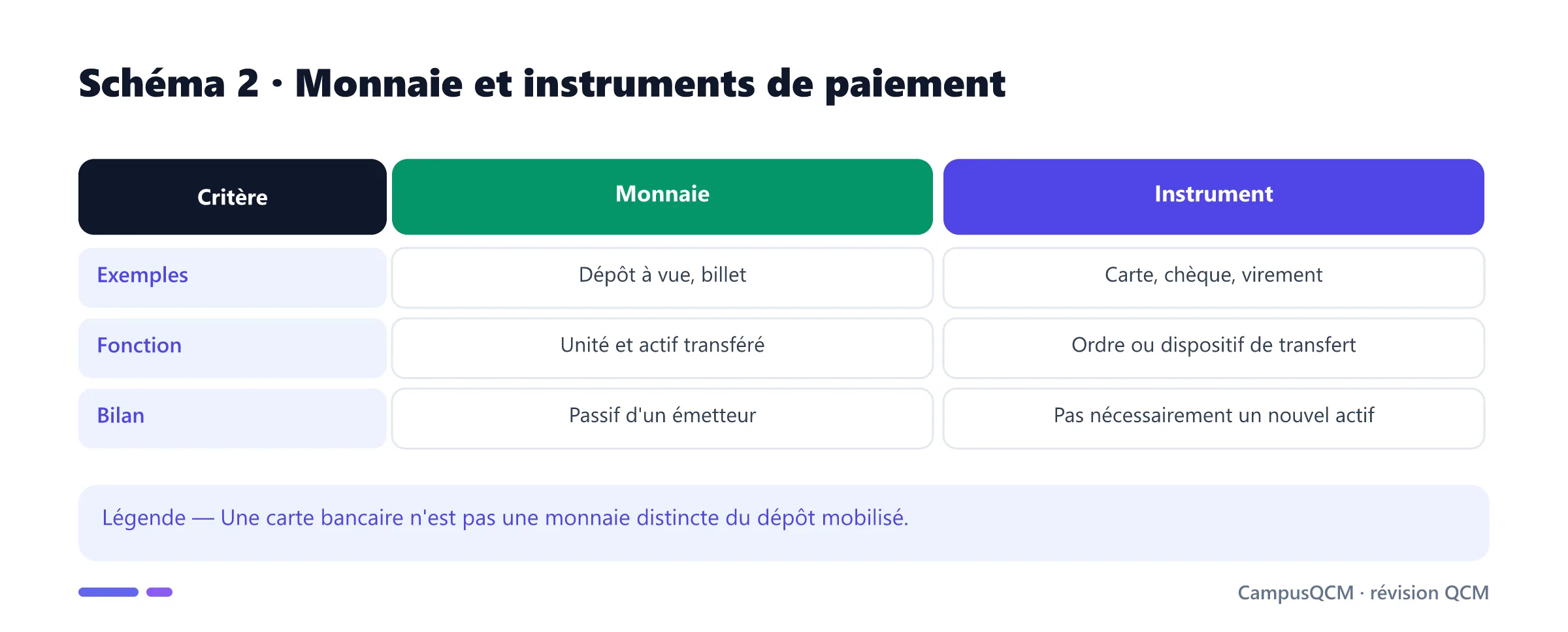 Schéma 2 · Monnaie et instruments de paiement

| Critère | Monnaie | Instrument |
|---|---|---|
| Exemples | Dépôt à vue, billet | Carte, chèque, virement |
| Fonction | Unité et actif transféré | Ordre ou dispositif de transfert |
| Bilan | Passif d'un émetteur | Pas nécessairement un nouvel actif |

Légende — Une carte bancaire n'est pas une monnaie distincte du dépôt mobilisé.

CampusQCM · révision QCM